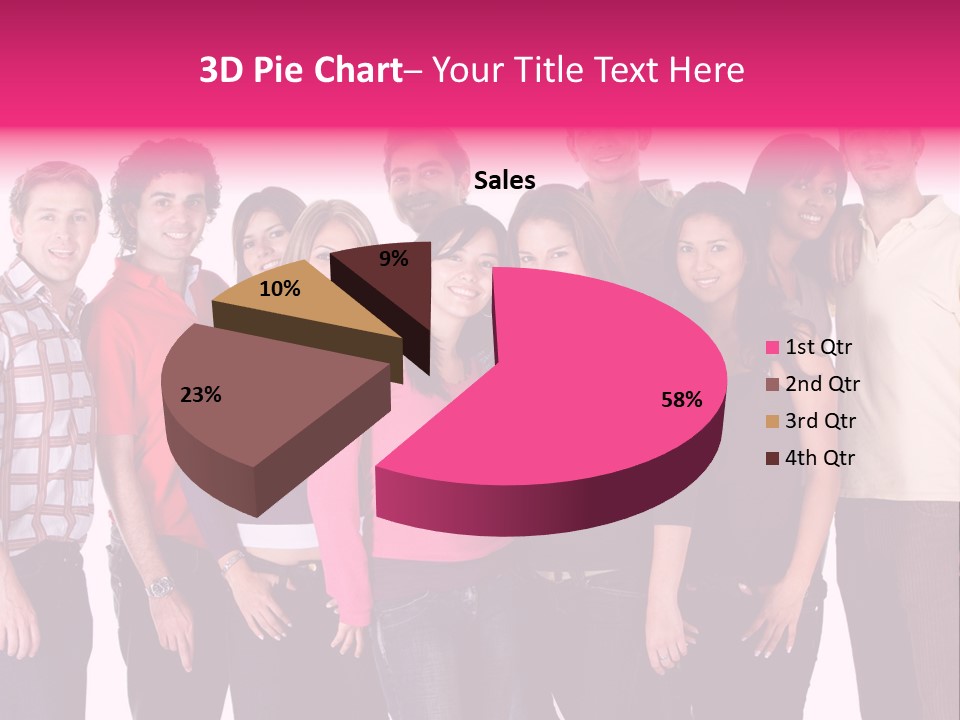 3D Pie Chart– Your Title Text Here

Sales

9%

10%

23%

58%

1st Qtr
2nd Qtr
3rd Qtr
4th Qtr